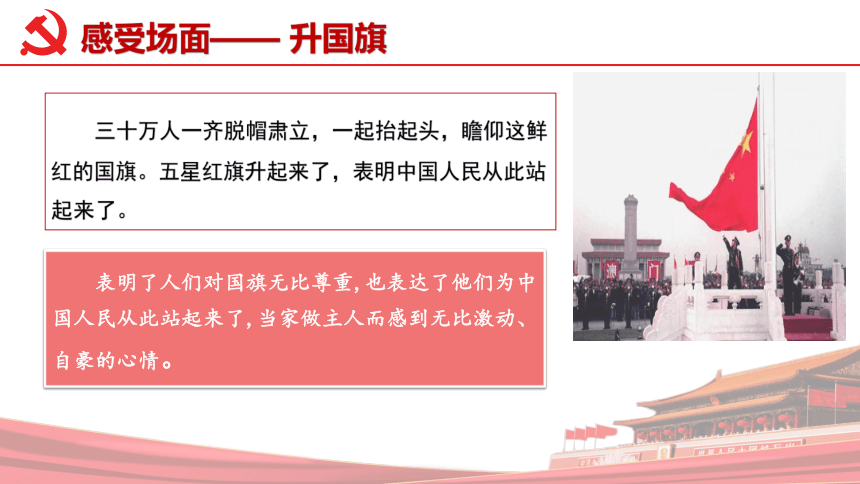 感受场面—— 升国旗

三十万人一齐脱帽肃立，一起抬起头，瞻仰这鲜红的国旗。五星红旗升起来了，表明中国人民从此站起来了。

表明了人们对国旗无比尊重，也表达了他们为中国人民从此站起来了，当家做主人而感到无比激动、自豪的心情。